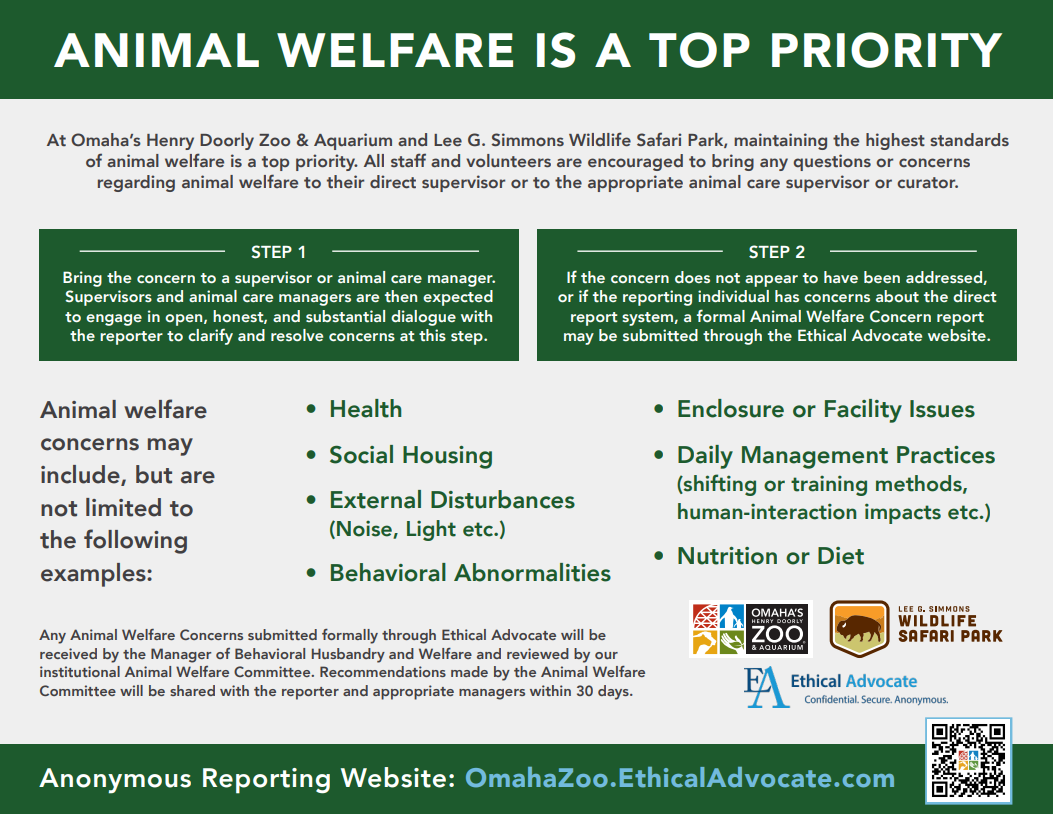 ANIMAL WELFARE IS A TOP PRIORITY

At Omaha's Henry Doorly Zoo & Aquarium and Lee G. Simmons Wildlife Safari Park, maintaining the highest standards of animal welfare is a top priority. All staff and volunteers are encouraged to bring any questions or concerns regarding animal welfare to their direct supervisor or to the appropriate animal care supervisor or curator.

STEP 1
Bring the concern to a supervisor or animal care manager. Supervisors and animal care managers are then expected to engage in open, honest, and substantial dialogue with the reporter to clarify and resolve concerns at this step.

STEP 2
If the concern does not appear to have been addressed, or if the reporting individual has concerns about the direct report system, a formal Animal Welfare Concern report may be submitted through the Ethical Advocate website.

Animal welfare concerns may include, but are not limited to the following examples:

• Health
• Social Housing
• External Disturbances (Noise, Light etc.)
• Behavioral Abnormalities

• Enclosure or Facility Issues
• Daily Management Practices (shifting or training methods, human-interaction impacts etc.)
• Nutrition or Diet

Any Animal Welfare Concerns submitted formally through Ethical Advocate will be received by the Manager of Behavioral Husbandry and Welfare and reviewed by our institutional Animal Welfare Committee. Recommendations made by the Animal Welfare Committee will be shared with the reporter and appropriate managers within 30 days.

OMAHA'S HENRY DOORLY ZOO & AQUARIUM

LEE G. SIMMONS WILDLIFE SAFARI PARK

EA Ethical Advocate
Confidential. Secure. Anonymous.

Anonymous Reporting Website: OmahaZoo.EthicalAdvocate.com